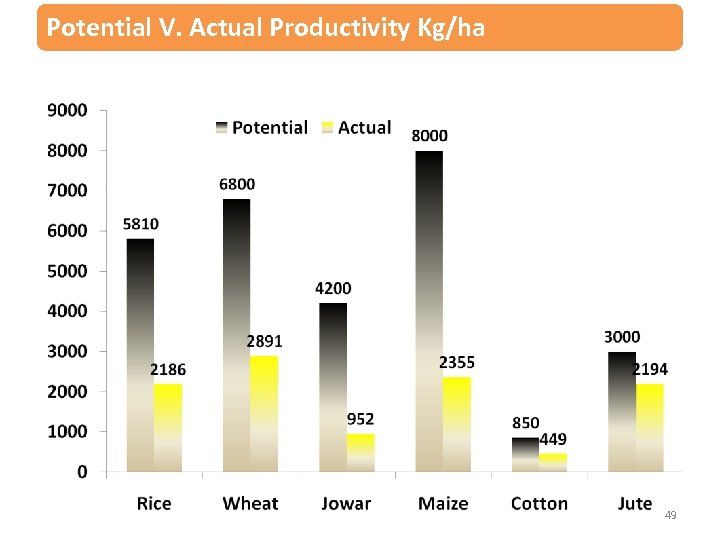 Potential V. Actual Productivity Kg/ha

9000
8000
7000
6000
5000
4000
3000
2000
1000
0

Potential Actual

5810
2186
6800
2891
4200
952
8000
2355
850
449
3000
2194

Rice Wheat Jowar Maize Cotton Jute

49